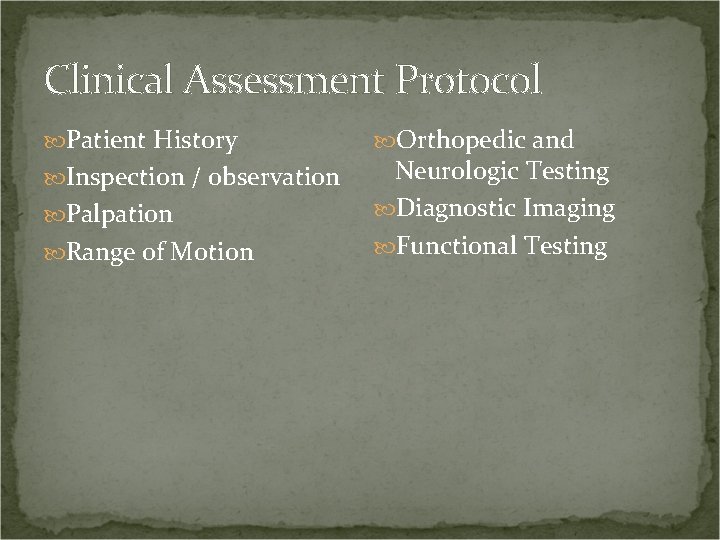 Clinical Assessment Protocol

Patient History
Inspection / observation
Palpation
Range of Motion

Orthopedic and Neurologic Testing
Diagnostic Imaging
Functional Testing